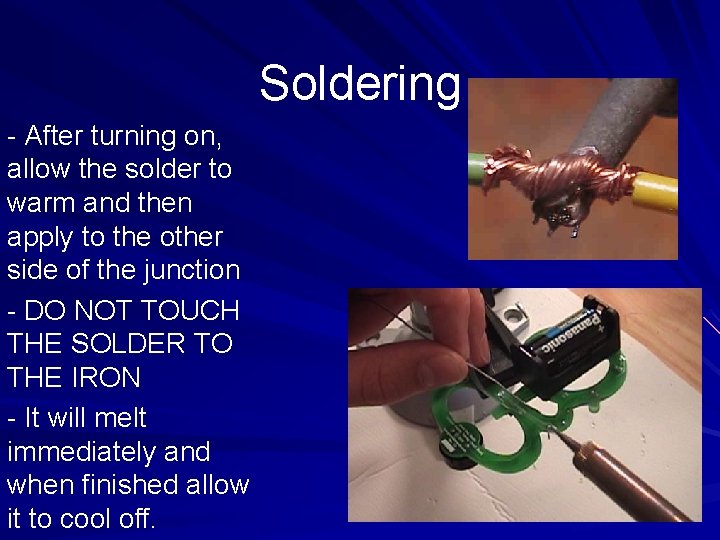 Soldering

- After turning on, allow the solder to warm and then apply to the other side of the junction

- DO NOT TOUCH THE SOLDER TO THE IRON

- It will melt immediately and when finished allow it to cool off.

Panasonic